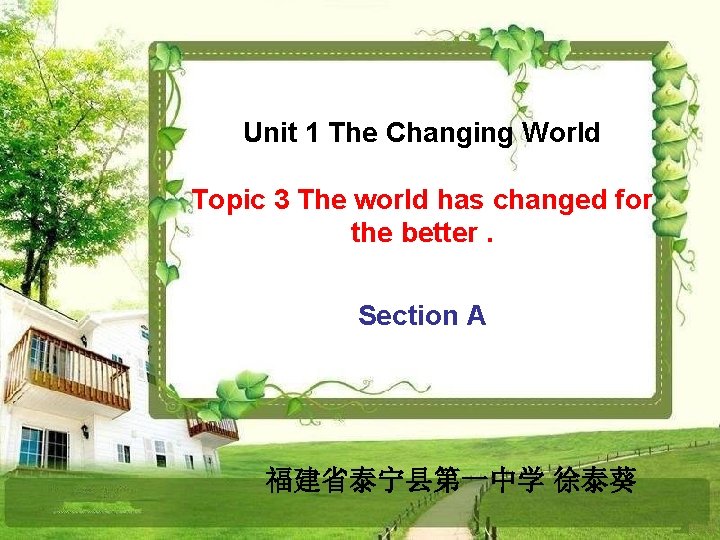 Unit 1 The Changing World

Topic 3 The world has changed for the better .

Section A

福建省泰宁县第一中学 徐泰葵